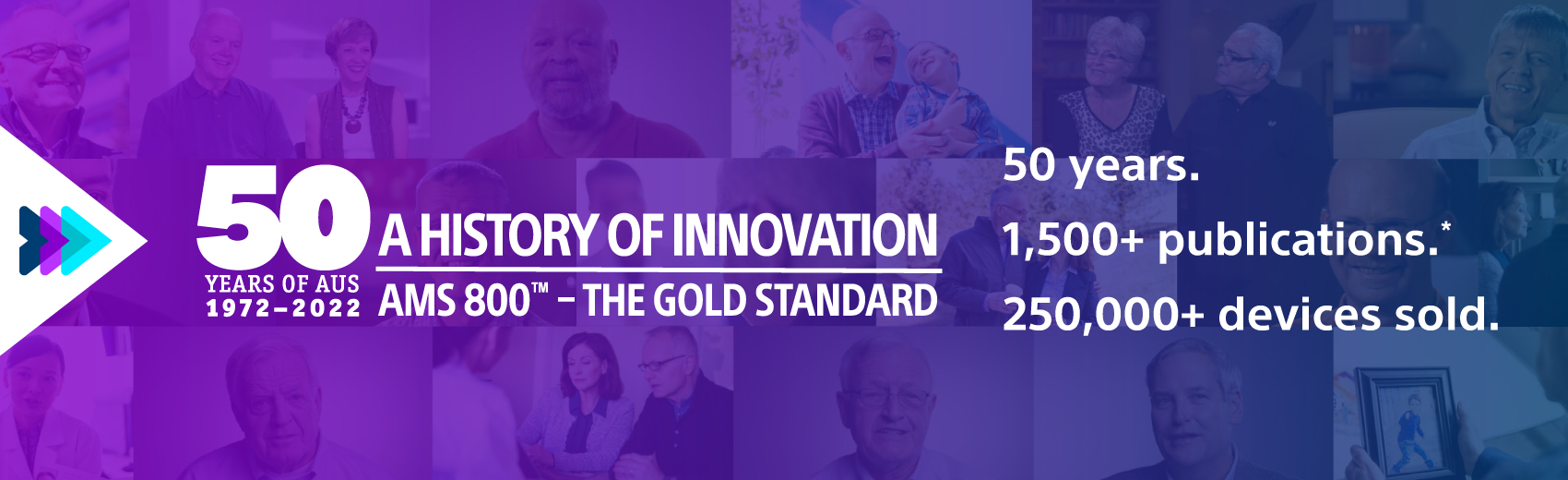 50
YEARS OF AUS
1972–2022

A HISTORY OF INNOVATION
AMS 800™ – THE GOLD STANDARD

50 years.
1,500+ publications.*
250,000+ devices sold.